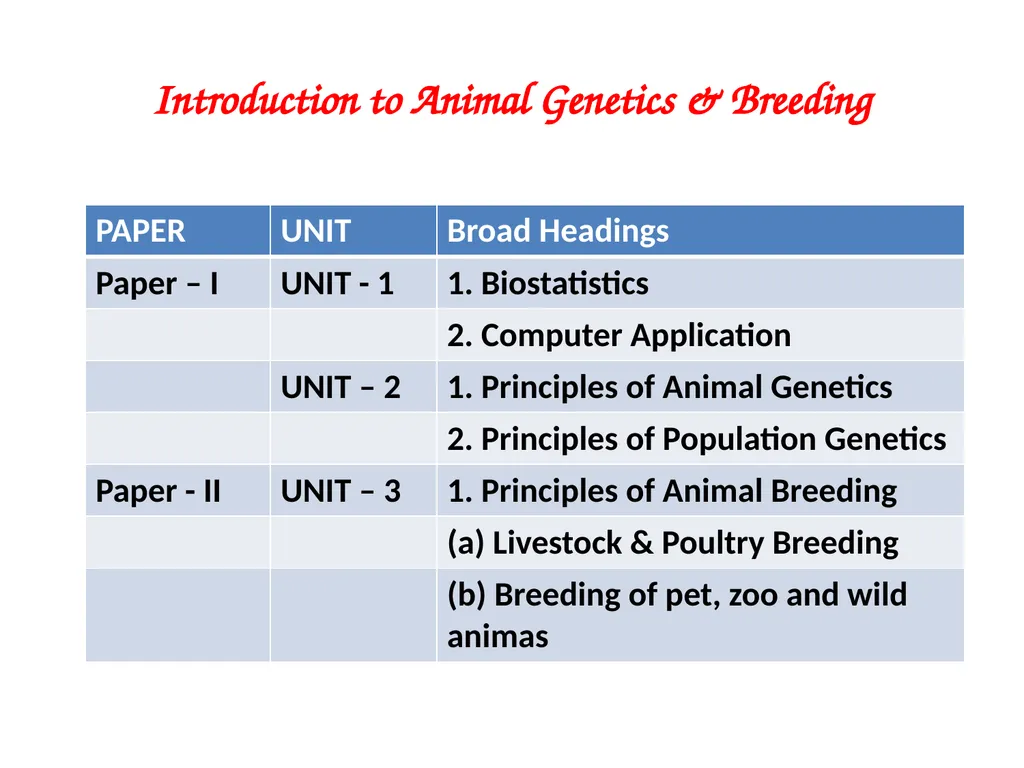 Introduction to Animal Genetics & Breeding

| PAPER | UNIT | Broad Headings |
|---|---|---|
| Paper – I | UNIT - 1 | 1. Biostatistics |
| | | 2. Computer Application |
| | UNIT – 2 | 1. Principles of Animal Genetics |
| | | 2. Principles of Population Genetics |
| Paper - II | UNIT – 3 | 1. Principles of Animal Breeding |
| | | (a) Livestock & Poultry Breeding |
| | | (b) Breeding of pet, zoo and wild animas |